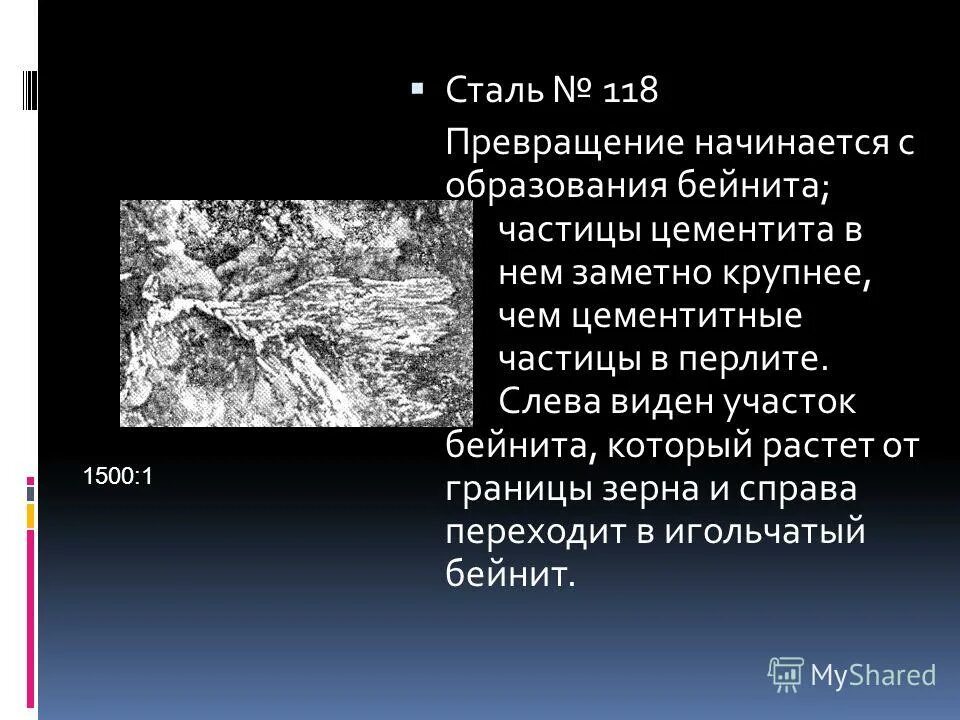 Сталь № 118

Превращение начинается с образования бейнита; частицы цементита в нем заметно крупнее, чем цементитные частицы в перлите. Слева виден участок бейнита, который растет от границы зерна и справа переходит в игольчатый бейнит.

1500:1

MyShared